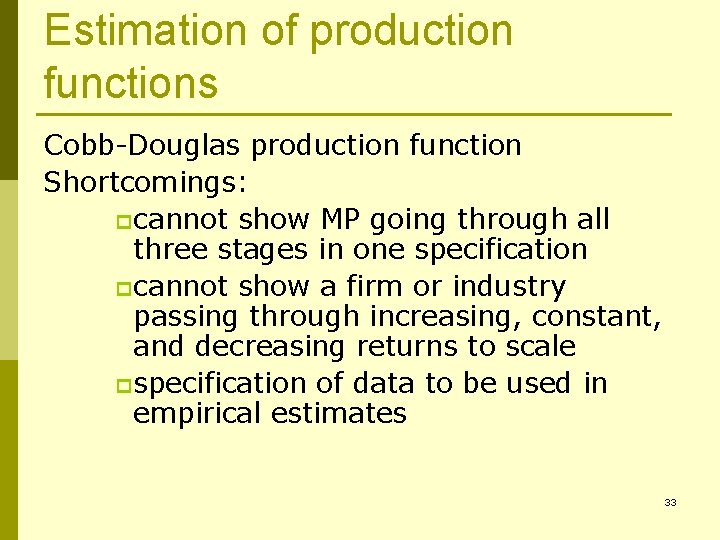 Estimation of production functions

Cobb-Douglas production function
Shortcomings:

- cannot show MP going through all three stages in one specification
- cannot show a firm or industry passing through increasing, constant, and decreasing returns to scale
- specification of data to be used in empirical estimates

33